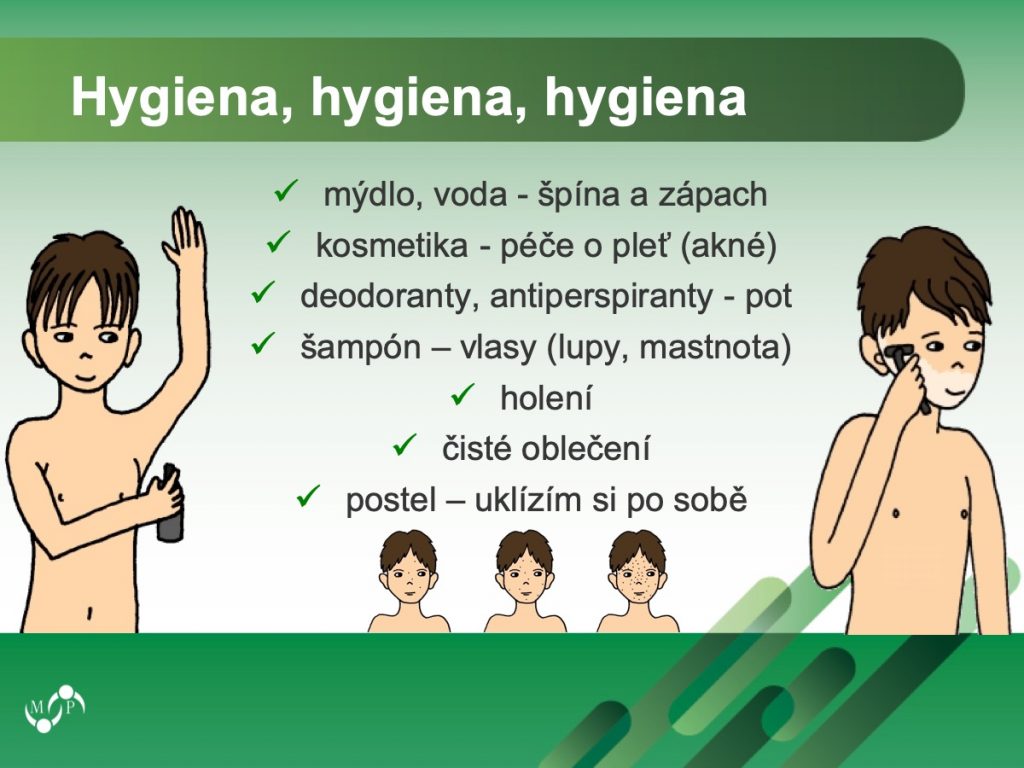 Hygiena, hygiena, hygiena

✓ mýdlo, voda - špína a zápach
✓ kosmetika - péče o pleť (akné)
✓ deodoranty, antiperspiranty - pot
✓ šampón – vlasy (lupy, mastnota)
✓ holení
✓ čisté oblečení
✓ postel – uklízím si po sobě

M P